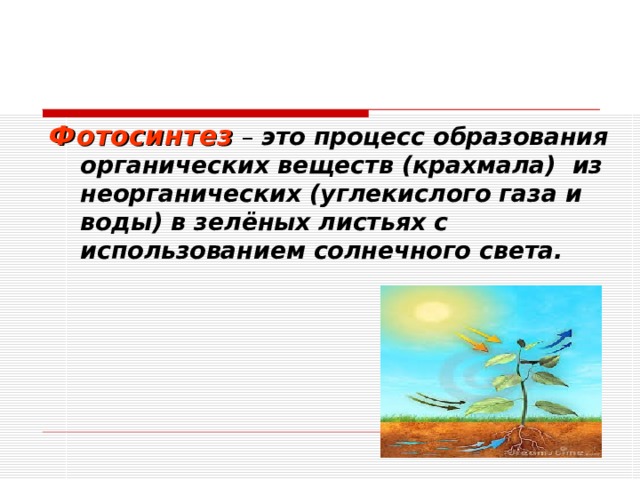 Фотосинтез – это процесс образования органических веществ (крахмала) из неорганических (углекислого газа и воды) в зелёных листьях с использованием солнечного света.